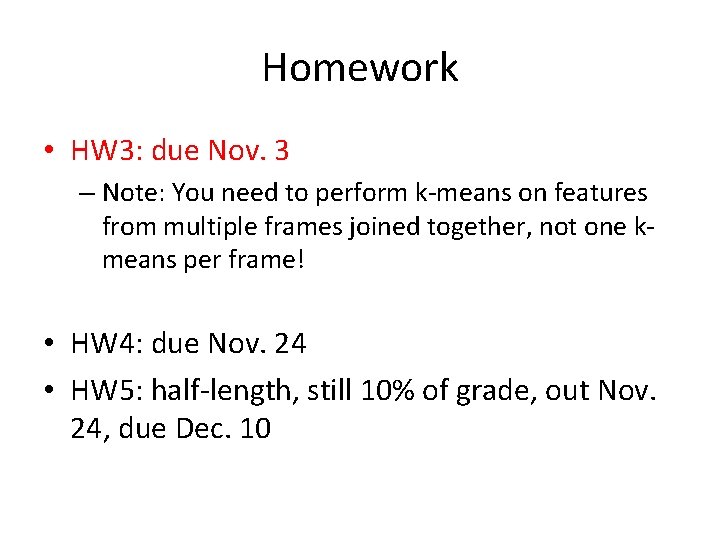 Homework

• HW3: due Nov. 3
– Note: You need to perform k-means on features from multiple frames joined together, not one k-means per frame!

• HW4: due Nov. 24
• HW5: half-length, still 10% of grade, out Nov. 24, due Dec. 10